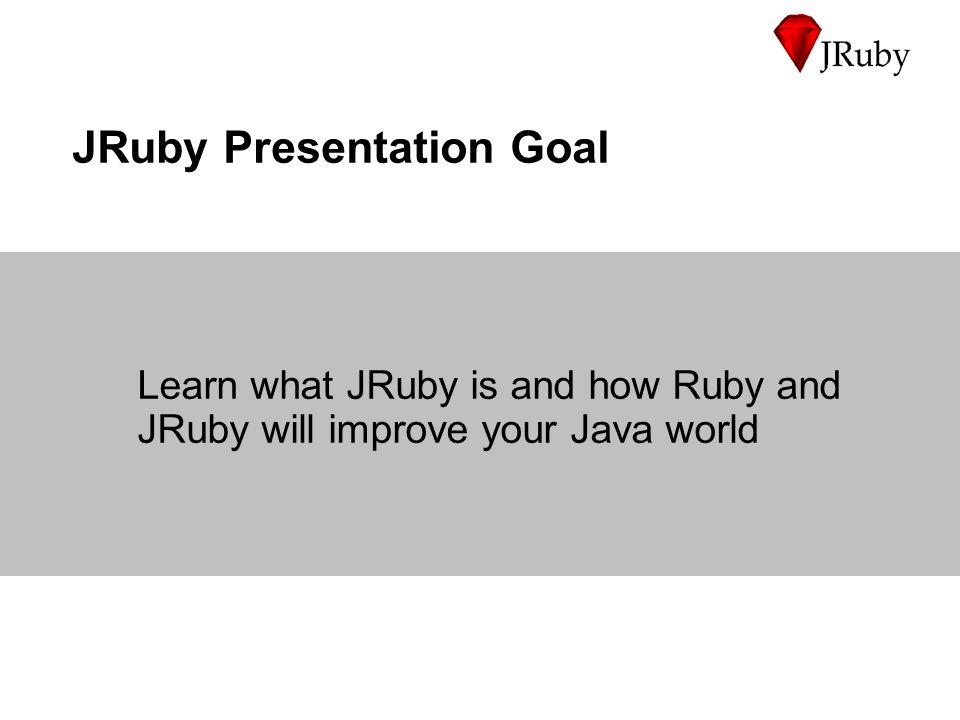 JRuby

JRuby Presentation Goal

Learn what JRuby is and how Ruby and JRuby will improve your Java world